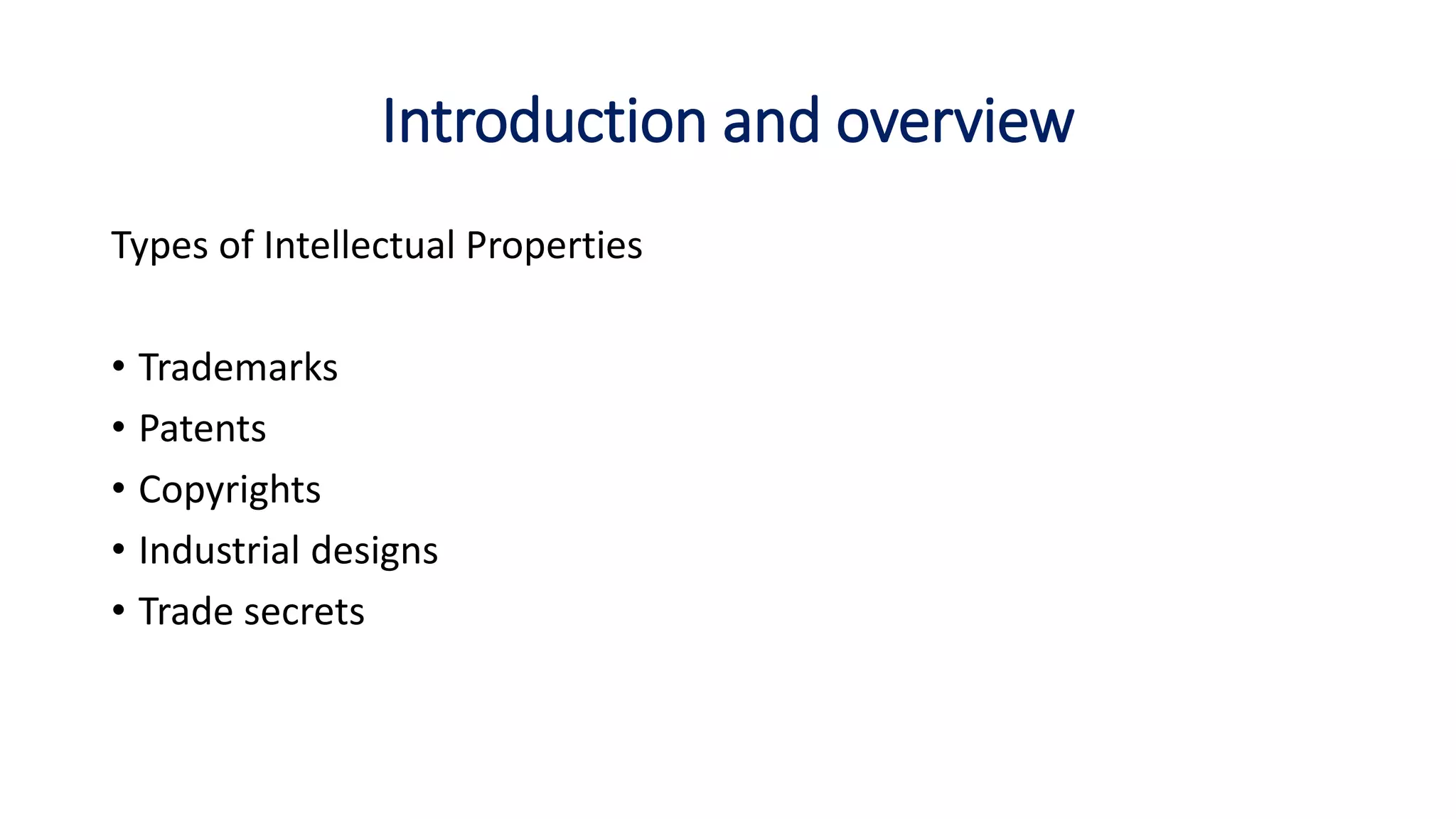 Introduction and overview

Types of Intellectual Properties

• Trademarks
• Patents
• Copyrights
• Industrial designs
• Trade secrets